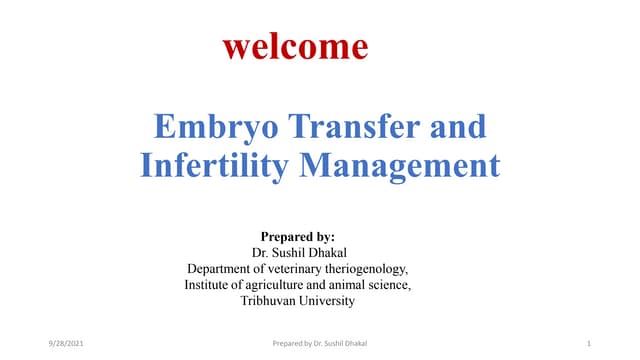 welcome

Embryo Transfer and Infertility Management

Prepared by:
Dr. Sushil Dhakal
Department of veterinary theriogenology,
Institute of agriculture and animal science,
Tribhuvan University

9/28/2021

Prepared by Dr. Sushil Dhakal

1